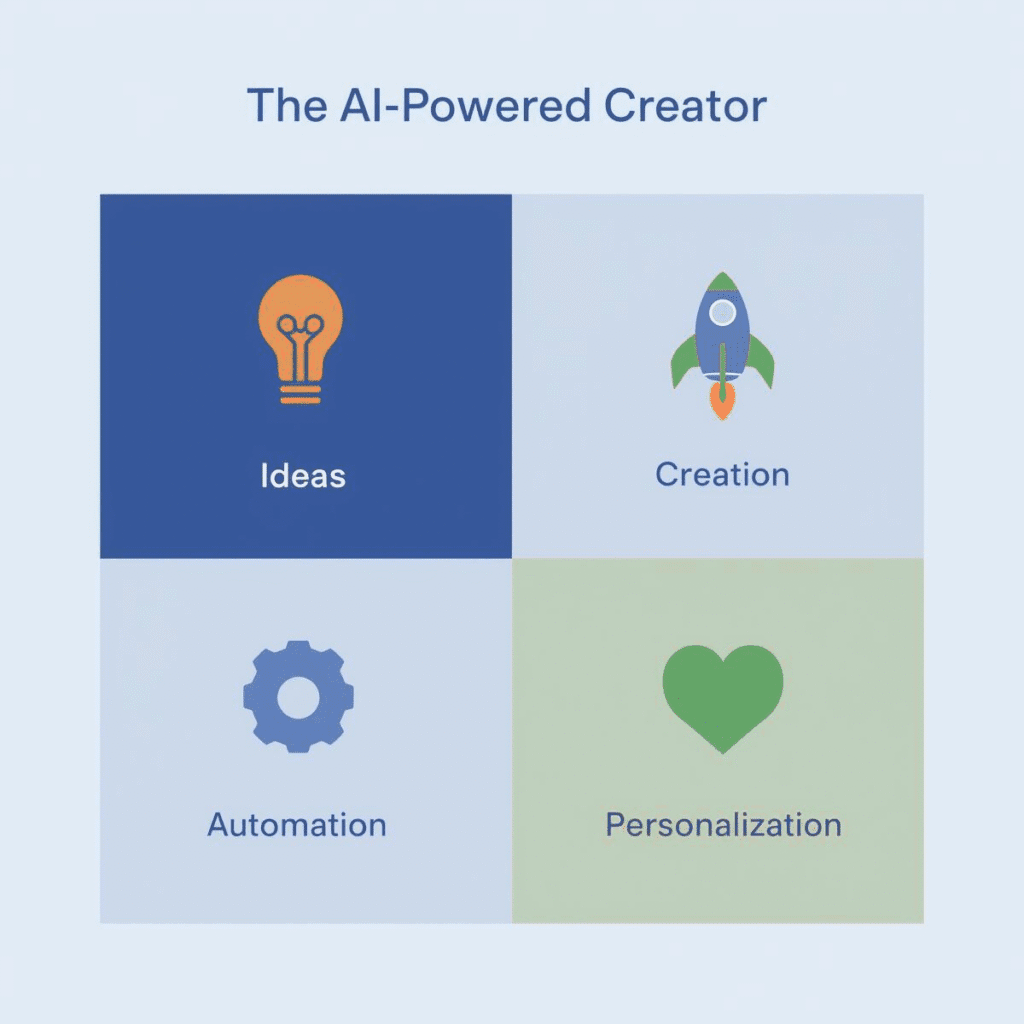 The AI-Powered Creator

Ideas

Creation

Automation

Personalization